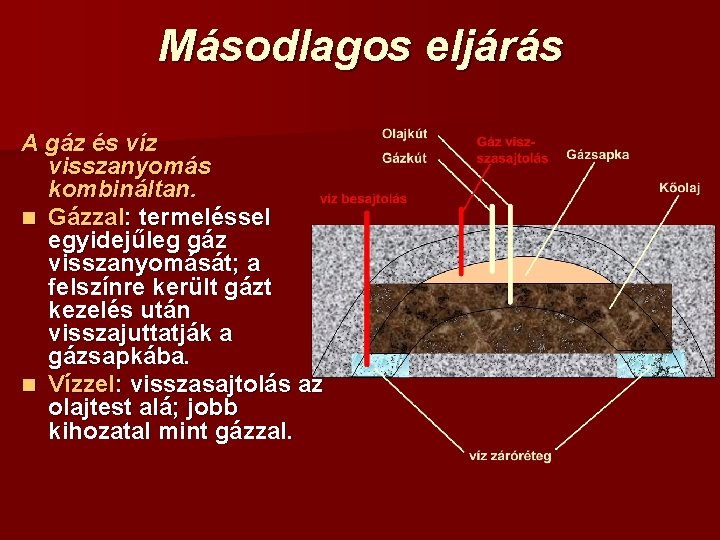 Másodlagos eljárás

A gáz és víz visszanyomás kombináltan.

■ Gázzal: termeléssel egyidejűleg gáz visszanyomását; a felszínre került gázt kezelés után visszajuttatják a gázsapkába.

■ Vízzel: visszasajtolás az olajtest alá; jobb kihozatal mint gázzal.

Olajkút

Gázkút

Gáz visz-szasajtolás

Gázsapka

Kőolaj

víz besajtolás

víz záróréteg